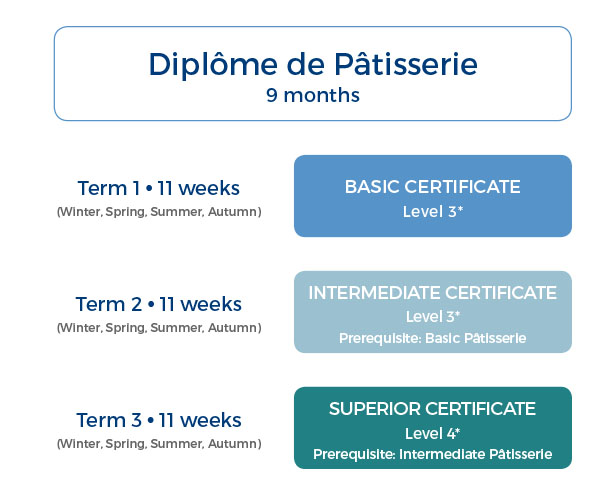 Diplôme de Pâtisserie
9 months

Term 1 • 11 weeks
(Winter, Spring, Summer, Autumn)

BASIC CERTIFICATE
Level 3*

Term 2 • 11 weeks
(Winter, Spring, Summer, Autumn)

INTERMEDIATE CERTIFICATE
Level 3*
Prerequisite: Basic Pâtisserie

Term 3 • 11 weeks
(Winter, Spring, Summer, Autumn)

SUPERIOR CERTIFICATE
Level 4*
Prerequisite: Intermediate Pâtisserie